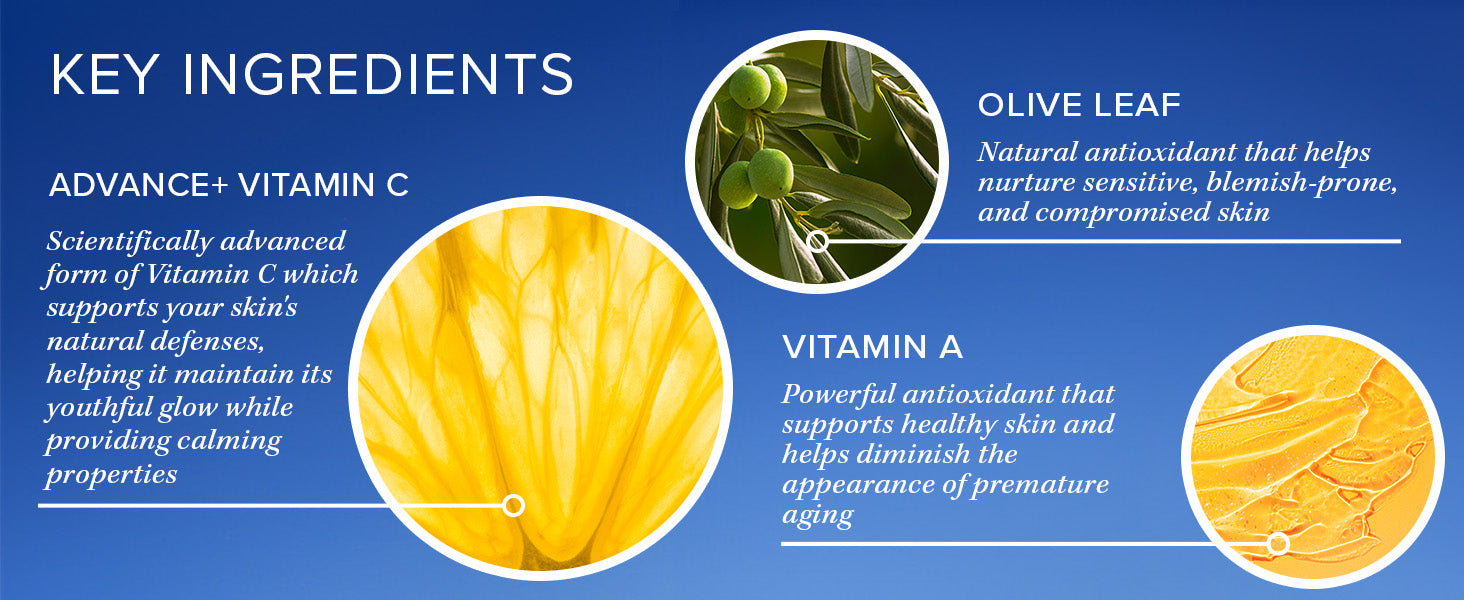 KEY INGREDIENTS

ADVANCE+ VITAMIN C

Scientifically advanced form of Vitamin C which supports your skin's natural defenses, helping it maintain its youthful glow while providing calming properties

OLIVE LEAF

Natural antioxidant that helps nurture sensitive, blemish-prone, and compromised skin

VITAMIN A

Powerful antioxidant that supports healthy skin and helps diminish the appearance of premature aging